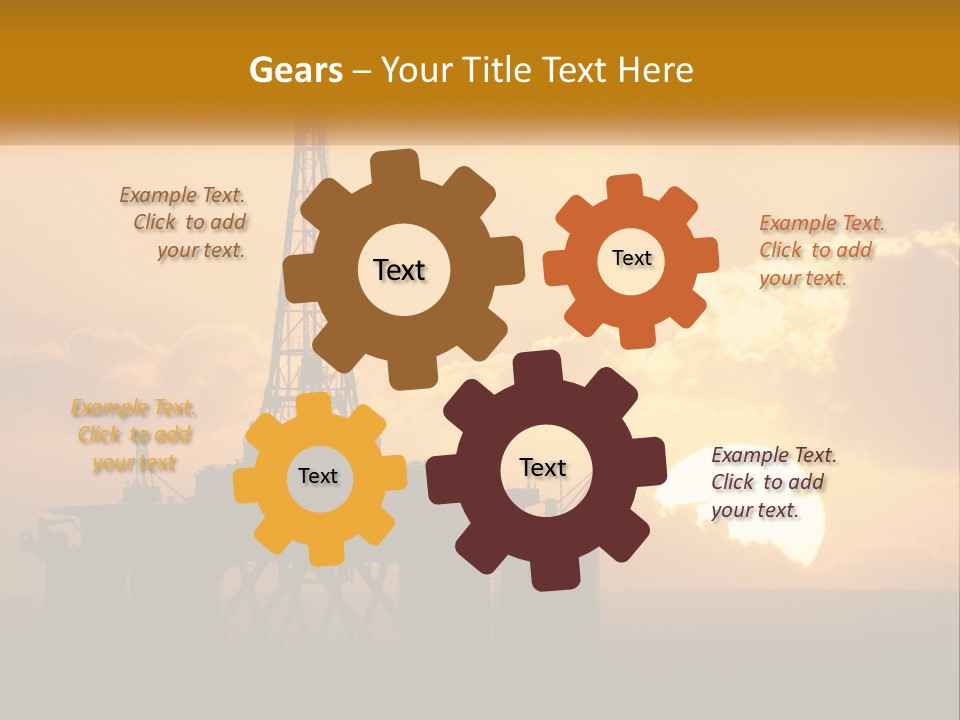 Gears – Your Title Text Here

Example Text. Click to add your text.

Text

Text

Example Text. Click to add your text.

Example Text. Click to add your text

Text

Text

Example Text. Click to add your text.